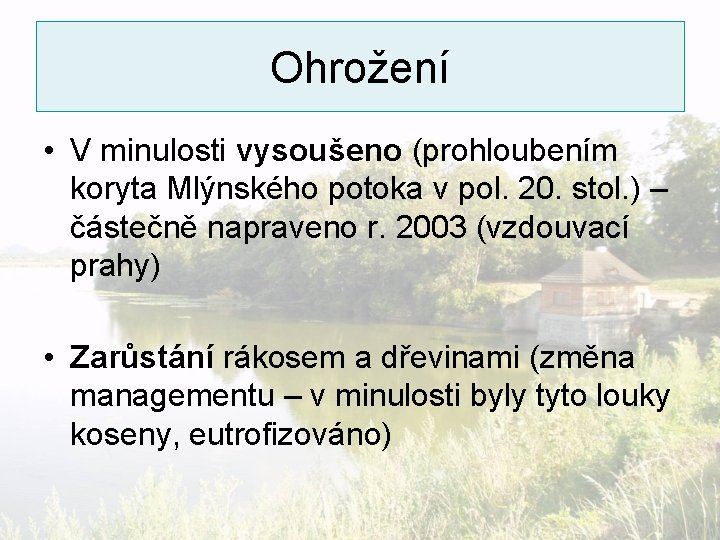 Ohrožení

• V minulosti vysoušeno (prohloubením koryta Mlýnského potoka v pol. 20. stol.) – částečně napraveno r. 2003 (vzdouvací prahy)

• Zarůstání rákosem a dřevinami (změna managementu – v minulosti byly tyto louky koseny, eutrofizováno)